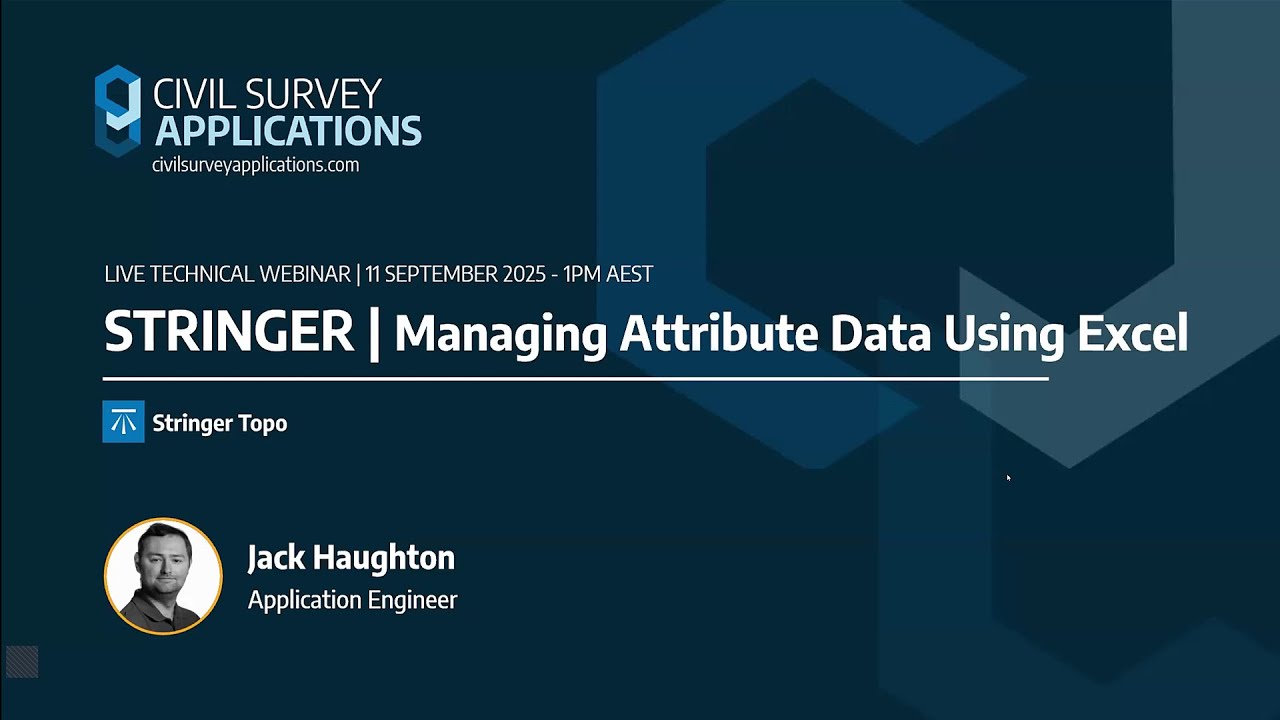 CIVIL SURVEY
APPLICATIONS
civilsurveyapplications.com

LIVE TECHNICAL WEBINAR | 11 SEPTEMBER 2025 - 1PM AEST

STRINGER | Managing Attribute Data Using Excel

Stringer Topo

Jack Haughton
Application Engineer